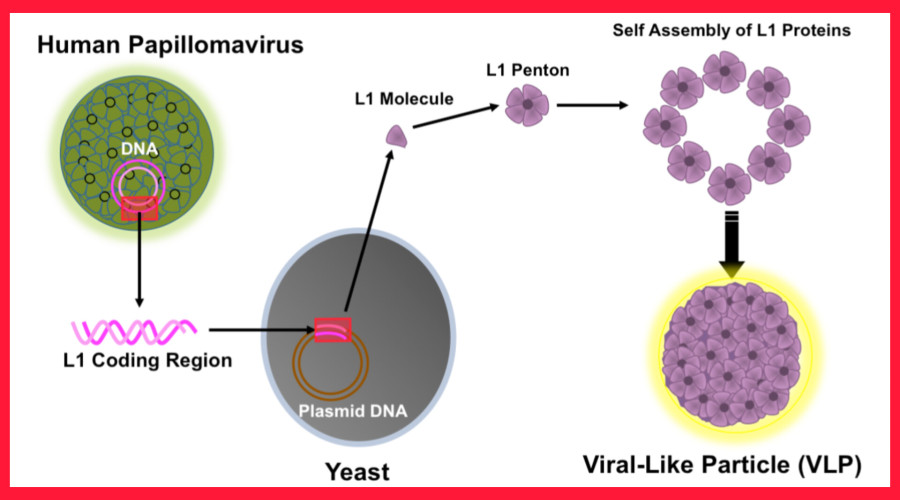 Human Papillomavirus

DNA

L1 Coding Region

Plasmid DNA

Yeast

L1 Molecule

L1 Penton

Self Assembly of L1 Proteins

Viral-Like Particle (VLP)